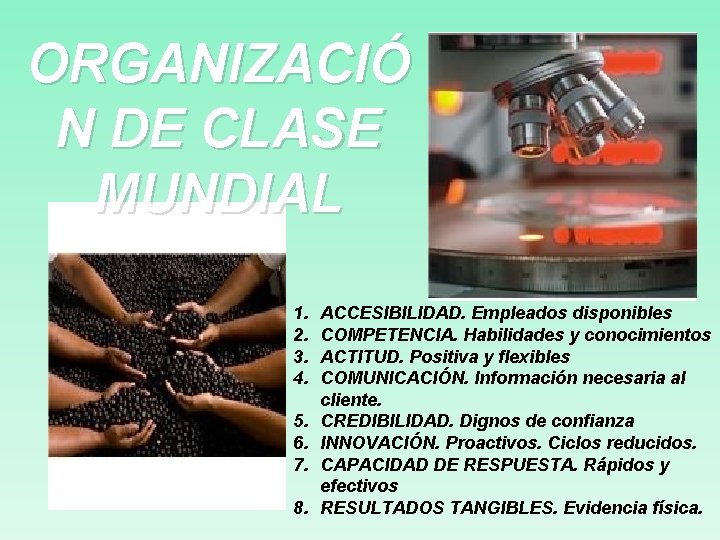 ORGANIZACIÓN DE CLASE MUNDIAL

1. ACCESIBILIDAD. Empleados disponibles
2. COMPETENCIA. Habilidades y conocimientos
3. ACTITUD. Positiva y flexibles
4. COMUNICACIÓN. Información necesaria al cliente.
5. CREDIBILIDAD. Dignos de confianza
6. INNOVACIÓN. Proactivos. Ciclos reducidos.
7. CAPACIDAD DE RESPUESTA. Rápidos y efectivos
8. RESULTADOS TANGIBLES. Evidencia física.